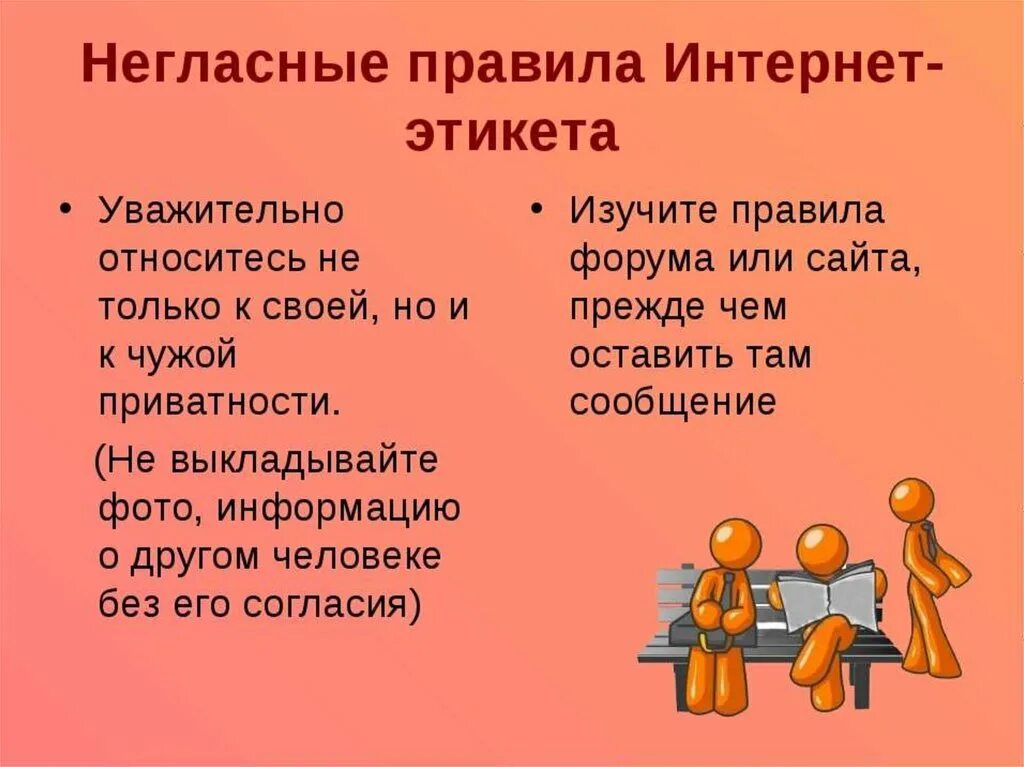 Негласные правила Интернет-этикета

• Уважительно относитесь не только к своей, но и к чужой приватности.

(Не выкладывайте фото, информацию о другом человеке без его согласия)

• Изучите правила форума или сайта, прежде чем оставить там сообщение